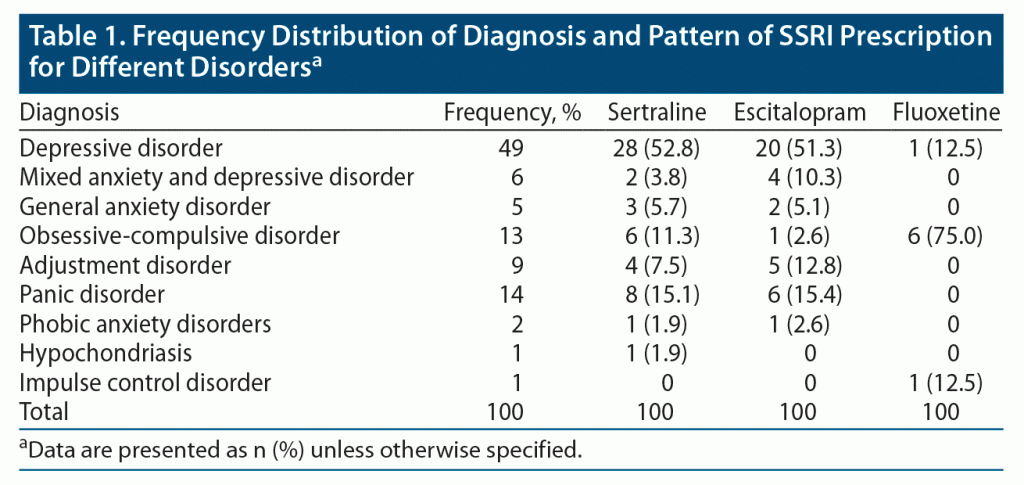 Table 1. Frequency Distribution of Diagnosis and Pattern of SSRI Prescription for Different Disorders$^{a}$

| Diagnosis | Frequency, % | Sertraline | Escitalopram | Fluoxetine |
|---|---|---|---|---|
| Depressive disorder | 49 | 28 (52.8) | 20 (51.3) | 1 (12.5) |
| Mixed anxiety and depressive disorder | 6 | 2 (3.8) | 4 (10.3) | 0 |
| General anxiety disorder | 5 | 3 (5.7) | 2 (5.1) | 0 |
| Obsessive-compulsive disorder | 13 | 6 (11.3) | 1 (2.6) | 6 (75.0) |
| Adjustment disorder | 9 | 4 (7.5) | 5 (12.8) | 0 |
| Panic disorder | 14 | 8 (15.1) | 6 (15.4) | 0 |
| Phobic anxiety disorders | 2 | 1 (1.9) | 1 (2.6) | 0 |
| Hypochondriasis | 1 | 1 (1.9) | 0 | 0 |
| Impulse control disorder | 1 | 0 | 0 | 1 (12.5) |
| Total | 100 | 100 | 100 | 100 |

$^{a}$Data are presented as n (%) unless otherwise specified.